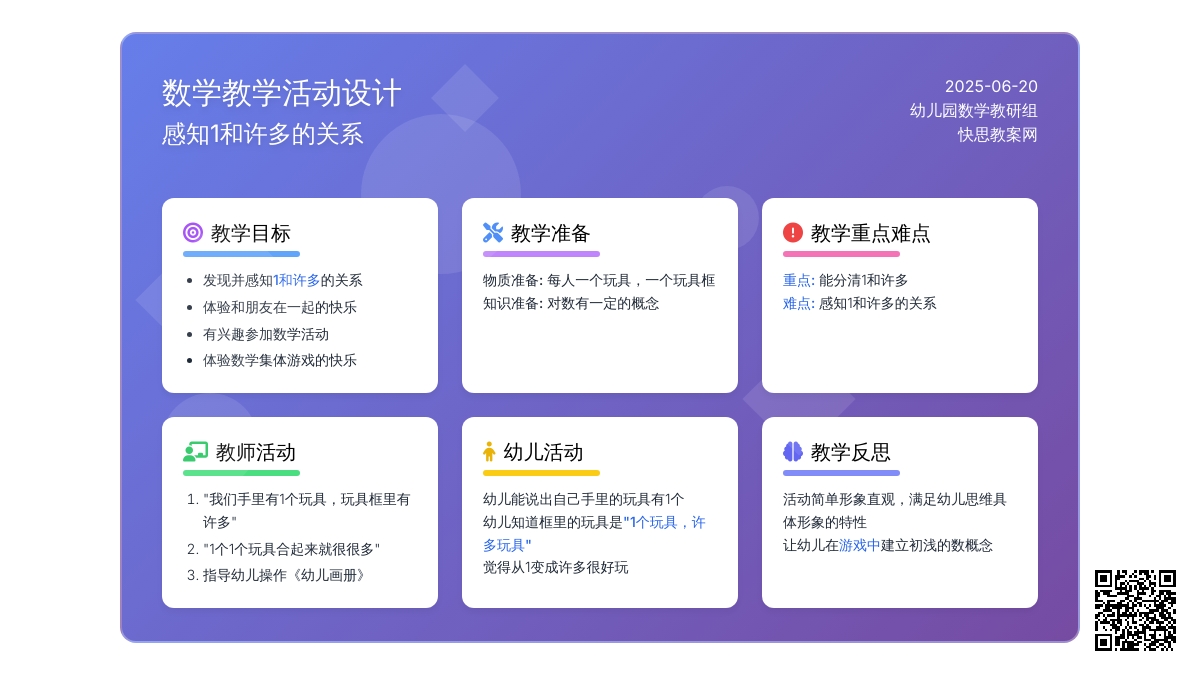 数学教学活动设计
感知1和许多的关系

2025-06-20
幼儿园数学教研组
快思教案网

教学目标

- 发现并感知1和许多的关系
- 体验和朋友在一起的快乐
- 有兴趣参加数学活动
- 体验数学集体游戏的快乐

教学准备

物质准备: 每人一个玩具，一个玩具框
知识准备: 对数有一定的概念

教学重点难点

重点: 能分清1和许多
难点: 感知1和许多的关系

教师活动

1. "我们手里有1个玩具，玩具框里有许多"
2. "1个1个玩具合起来就很很多"
3. 指导幼儿操作《幼儿画册》

幼儿活动

幼儿能说出自己手里的玩具有1个
幼儿知道框里的玩具是"1个玩具，许多玩具"
觉得从1变成许多很好玩

教学反思

活动简单形象直观，满足幼儿思维具体形象的特性
让幼儿在游戏中建立初浅的数概念